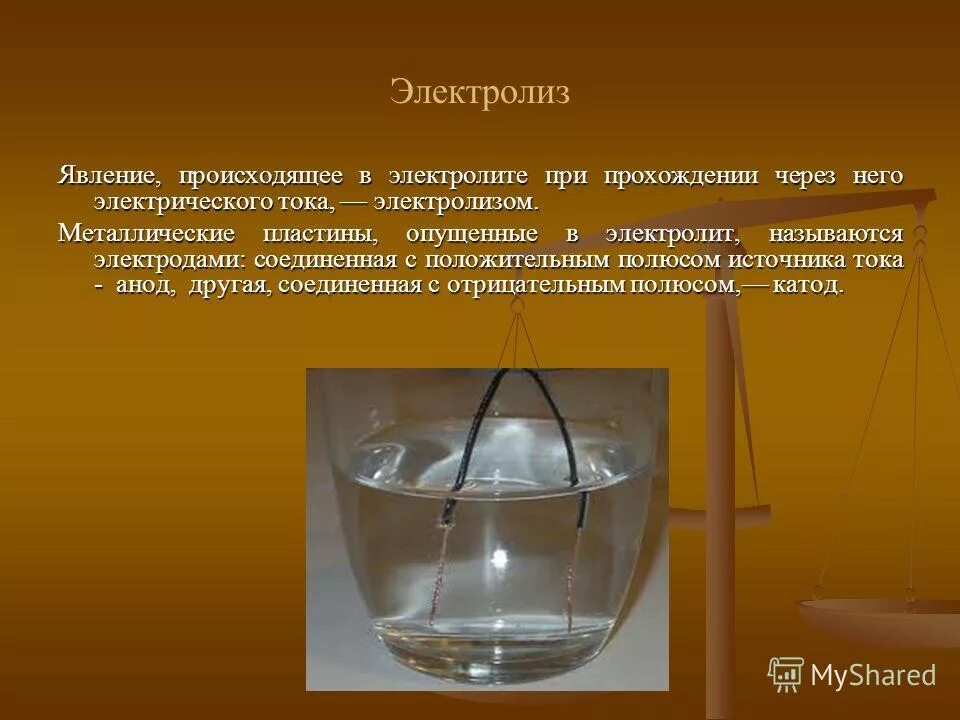 Электролиз

Явление, происходящее в электролите при прохождении через него электрического тока, — электролизом.

Металлические пластины, опущенные в электролит, называются электродами: соединенная с положительным полюсом источника тока - анод, другая, соединенная с отрицательным полюсом,— катод.

MyShared